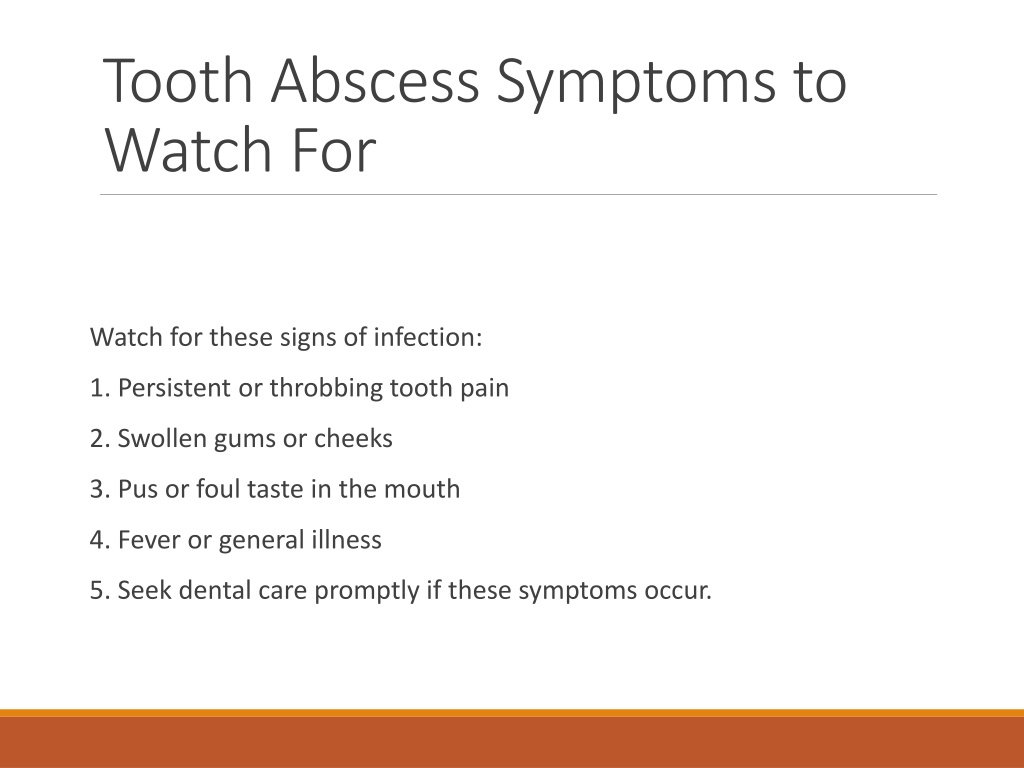 Tooth Abscess Symptoms to Watch For

Watch for these signs of infection:

1. Persistent or throbbing tooth pain

2. Swollen gums or cheeks

3. Pus or foul taste in the mouth

4. Fever or general illness

5. Seek dental care promptly if these symptoms occur.